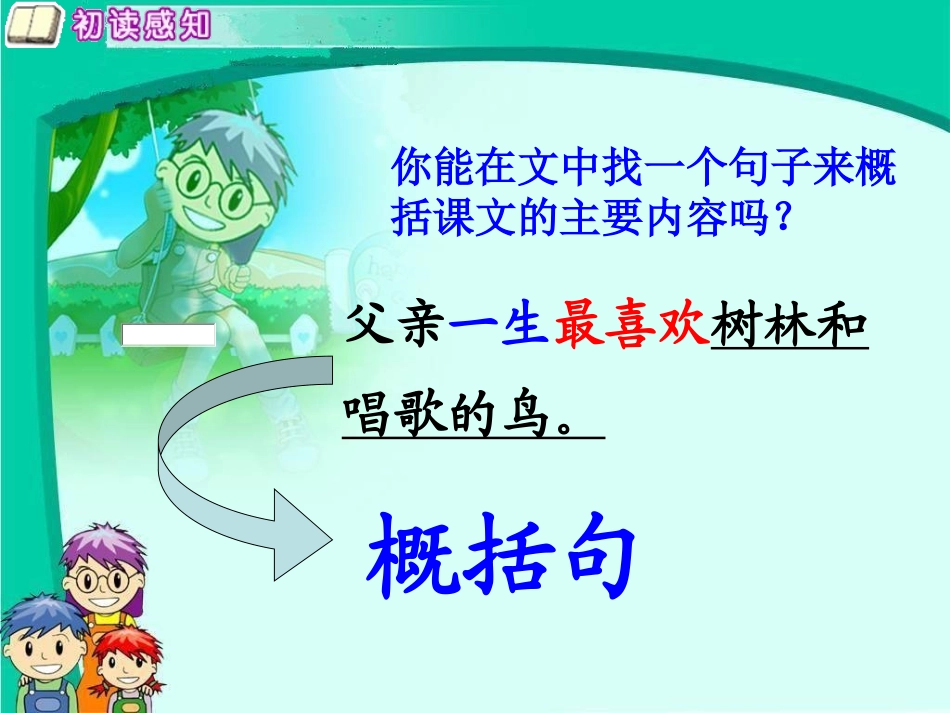 初读感知

你能在文中找一个句子来概括课文的主要内容吗？

父亲一生最喜欢树林和唱歌的鸟。

概括句